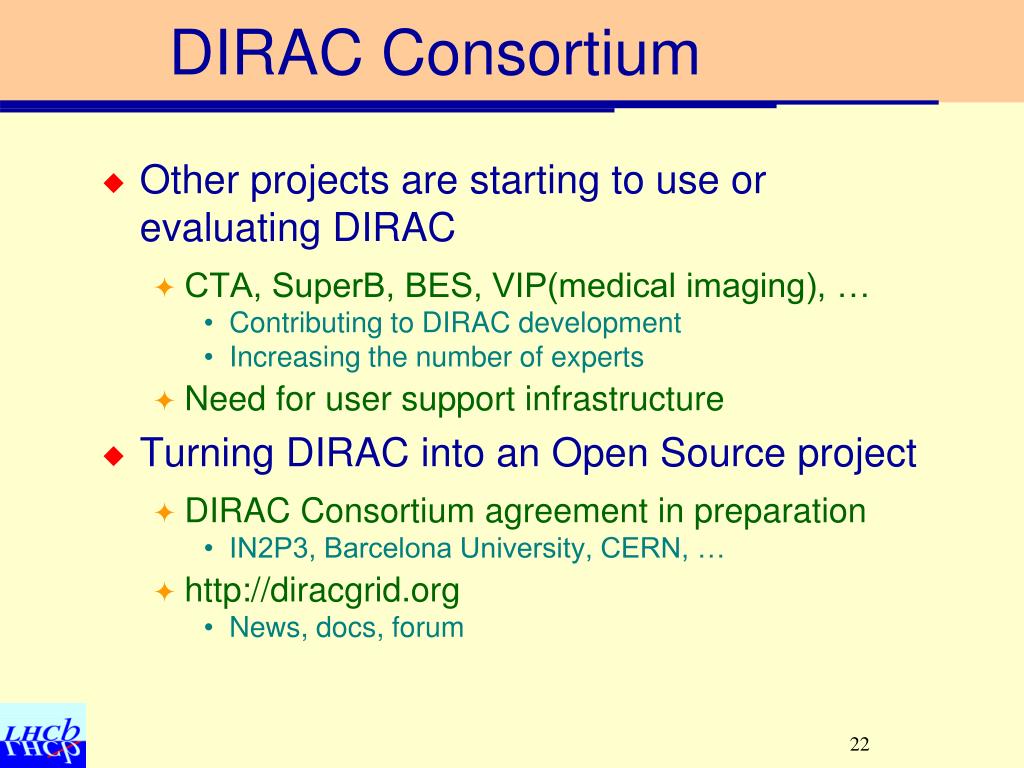 DIRAC Consortium

◆ Other projects are starting to use or evaluating DIRAC

✦ CTA, SuperB, BES, VIP(medical imaging), …

• Contributing to DIRAC development

• Increasing the number of experts

✦ Need for user support infrastructure

◆ Turning DIRAC into an Open Source project

✦ DIRAC Consortium agreement in preparation

• IN2P3, Barcelona University, CERN, …

✦ http://diracgrid.org

• News, docs, forum

LHCb

22